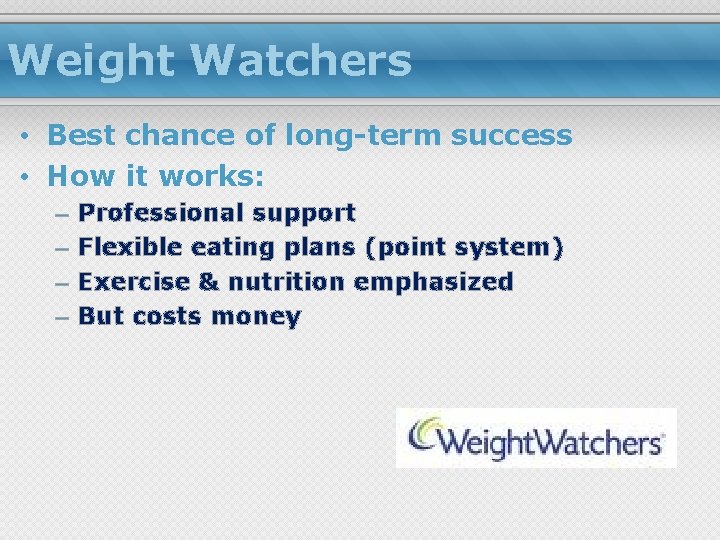 Weight Watchers

• Best chance of long-term success
• How it works:
  – Professional support
  – Flexible eating plans (point system)
  – Exercise & nutrition emphasized
  – But costs money

WeightWatchers